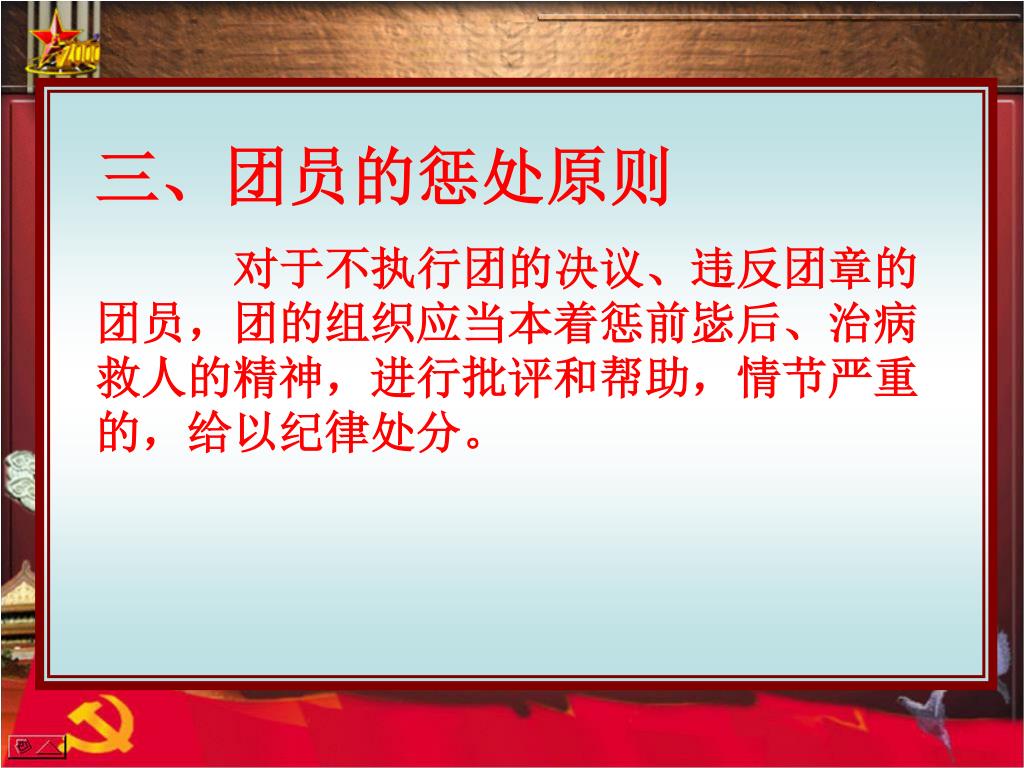 三、团员的惩处原则

对于不执行团的决议、违反团章的团员，团的组织应当本着惩前毖后、治病救人的精神，进行批评和帮助，情节严重的，给以纪律处分。